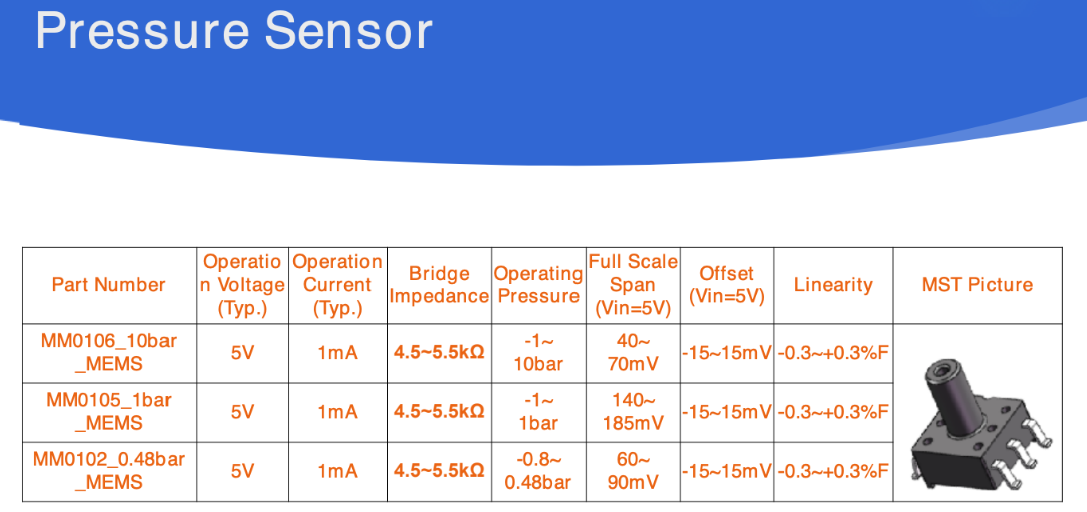 Pressure Sensor

| Part Number | Operation Voltage (Typ.) | Operation Current (Typ.) | Bridge Impedance | Operating Pressure | Full Scale Span (Vin=5V) | Offset (Vin=5V) | Linearity | MST Picture |
|---|---|---|---|---|---|---|---|---|
| MM0106_10bar _MEMS | 5V | 1mA | 4.5~5.5kΩ | -1~ 10bar | 40~ 70mV | -15~15mV | -0.3~+0.3%F | |
| MM0105_1bar _MEMS | 5V | 1mA | 4.5~5.5kΩ | -1~ 1bar | 140~ 185mV | -15~15mV | -0.3~+0.3%F | |
| MM0102_0.48bar _MEMS | 5V | 1mA | 4.5~5.5kΩ | -0.8~ 0.48bar | 60~ 90mV | -15~15mV | -0.3~+0.3%F | |